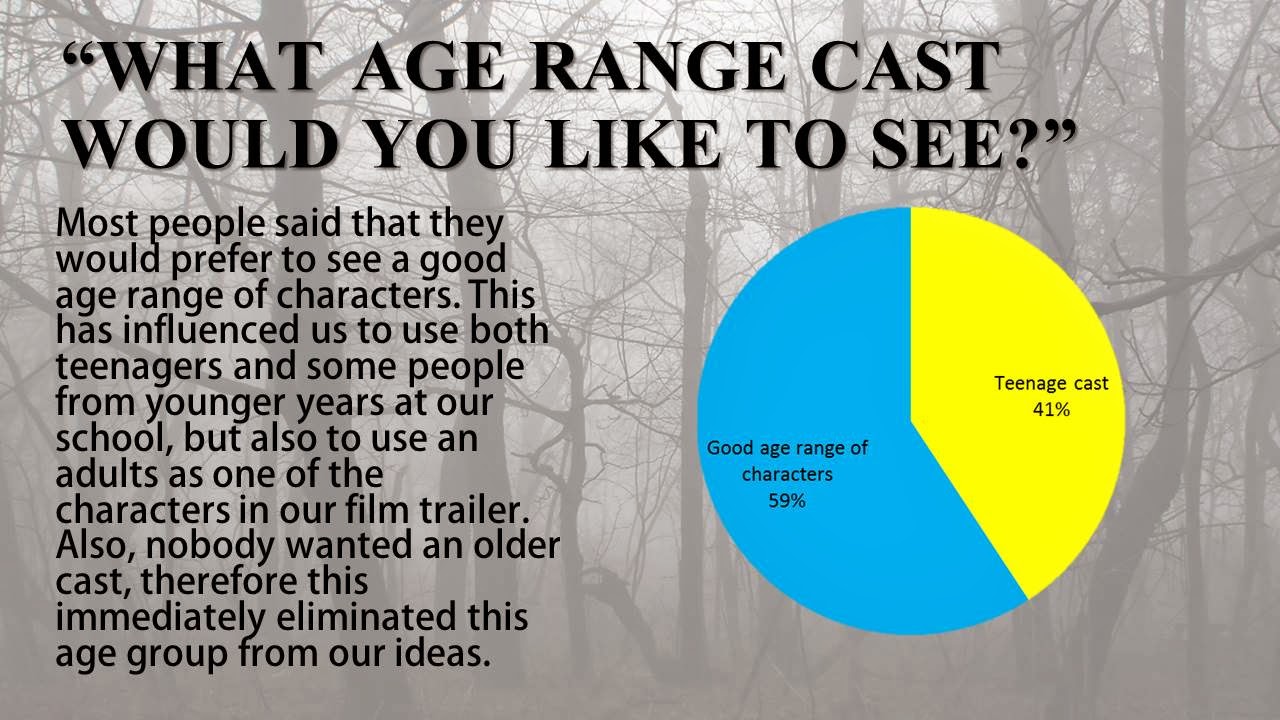 “WHAT AGE RANGE CAST WOULD YOU LIKE TO SEE?”

Most people said that they would prefer to see a good age range of characters. This has influenced us to use both teenagers and some people from younger years at our school, but also to use an adults as one of the characters in our film trailer. Also, nobody wanted an older cast, therefore this immediately eliminated this age group from our ideas.

Teenage cast
41%

Good age range of characters
59%